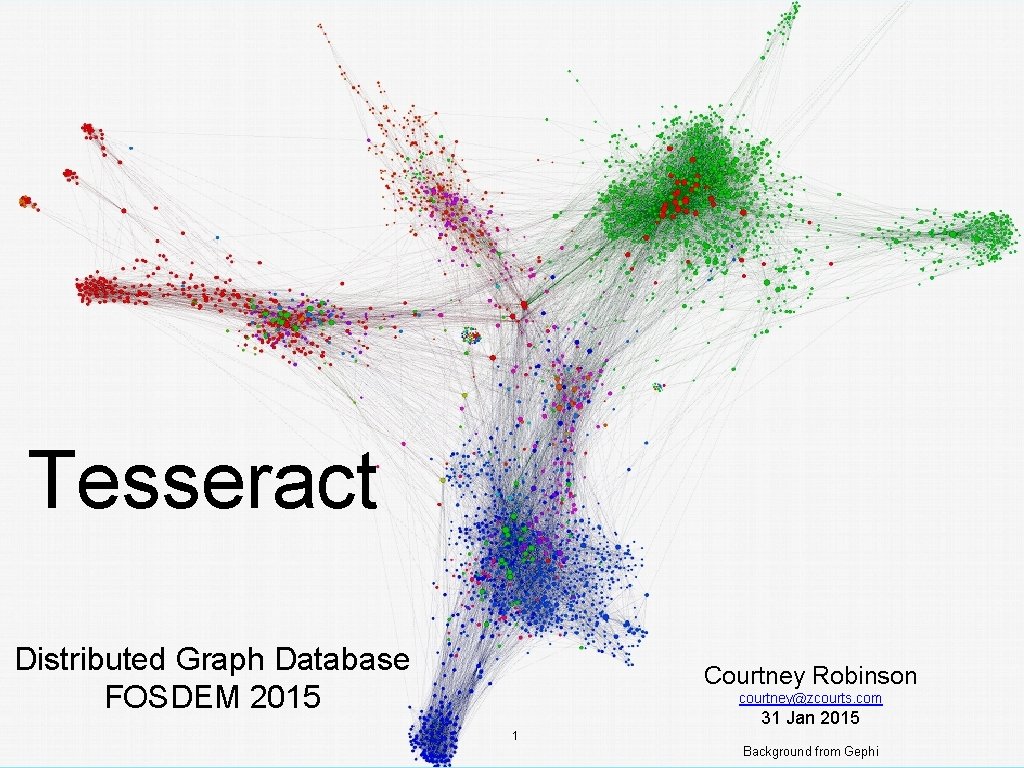 Tesseract

Distributed Graph Database
FOSDEM 2015

Courtney Robinson
courtney@zcourts.com
31 Jan 2015

1

Background from Gephi